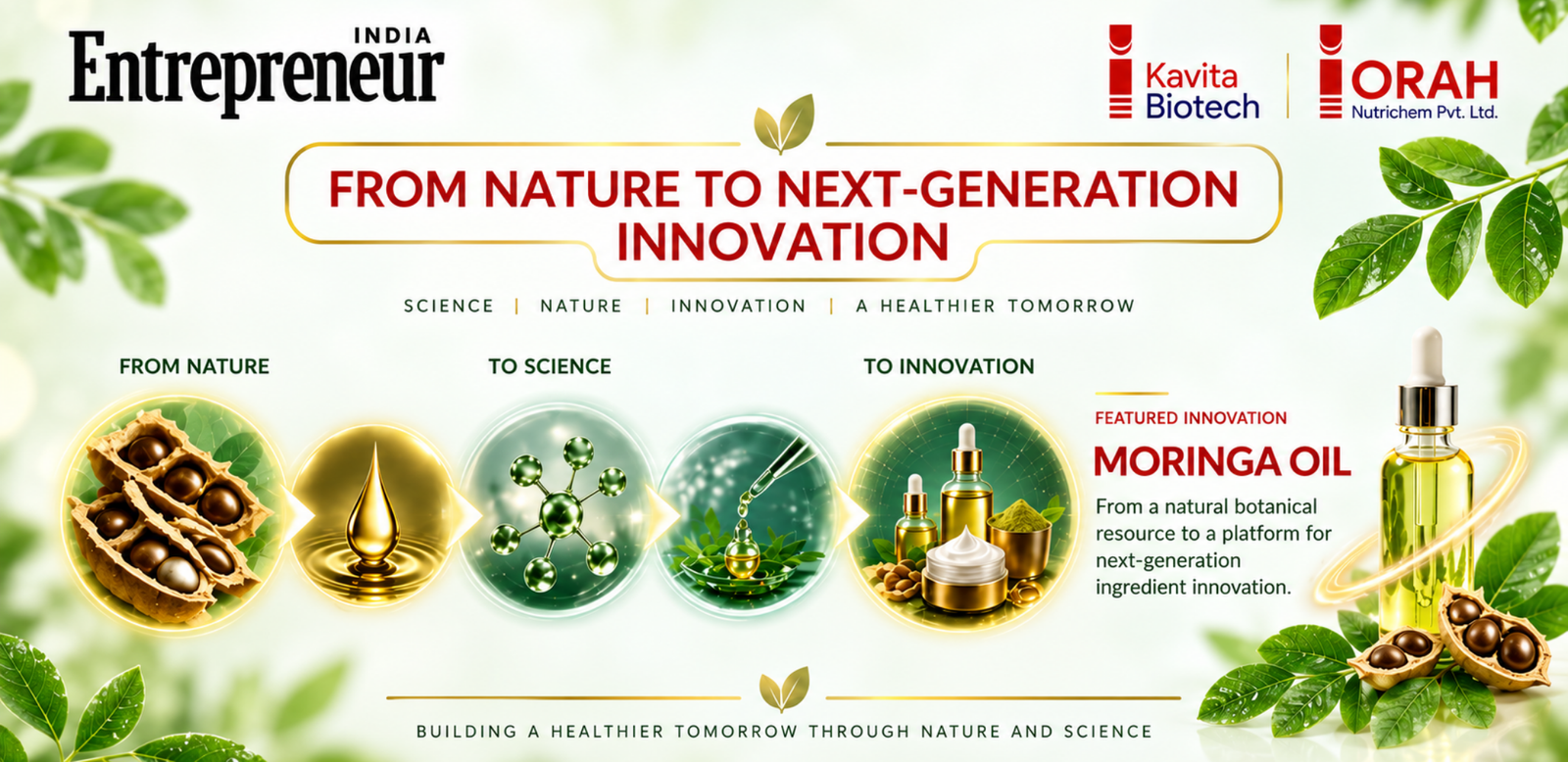 INDIA
Entrepreneur

Kavita Biotech

ORAH
Nutrichem Pvt. Ltd.

FROM NATURE TO NEXT-GENERATION INNOVATION

SCIENCE | NATURE | INNOVATION | A HEALTHIER TOMORROW

FROM NATURE

TO SCIENCE

TO INNOVATION

FEATURED INNOVATION

MORINGA OIL

From a natural botanical resource to a platform for next-generation ingredient innovation.

BUILDING A HEALTHIER TOMORROW THROUGH NATURE AND SCIENCE